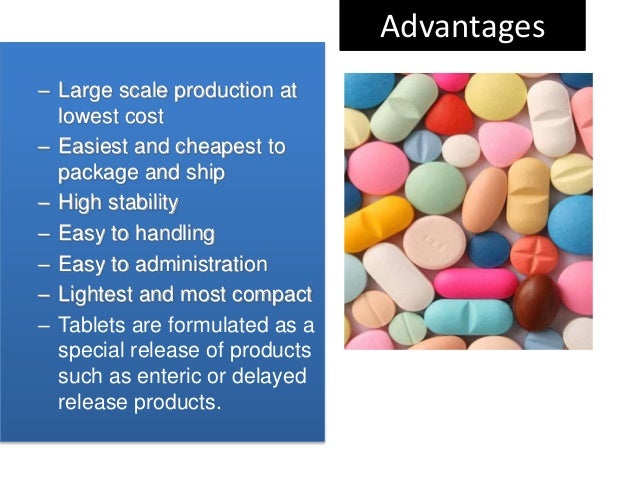 Advantages

– Large scale production at lowest cost
– Easiest and cheapest to package and ship
– High stability
– Easy to handling
– Easy to administration
– Lightest and most compact
– Tablets are formulated as a special release of products such as enteric or delayed release products.